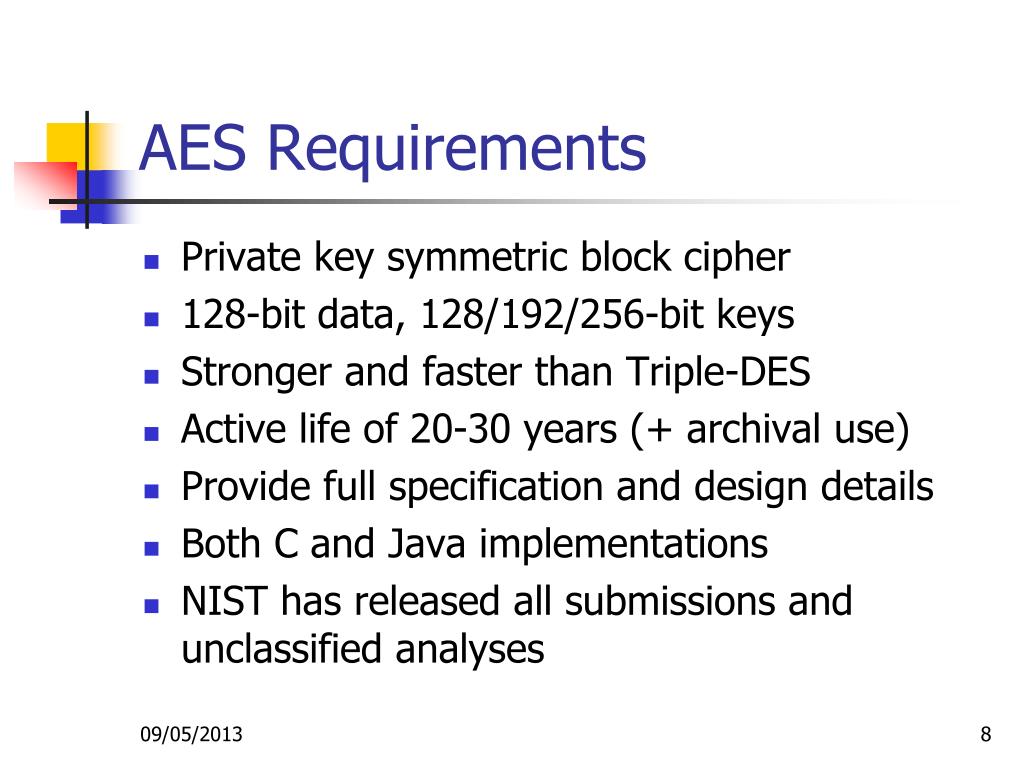 AES Requirements

- Private key symmetric block cipher
- 128-bit data, 128/192/256-bit keys
- Stronger and faster than Triple-DES
- Active life of 20-30 years (+ archival use)
- Provide full specification and design details
- Both C and Java implementations
- NIST has released all submissions and unclassified analyses

09/05/2013

8